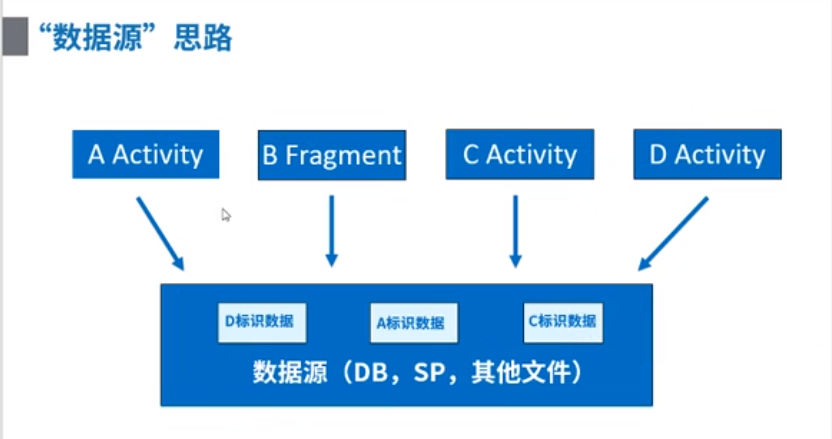 “数据源”思路

A Activity

B Fragment

C Activity

D Activity

D标识数据

A标识数据

C标识数据

数据源（DB，SP，其他文件）